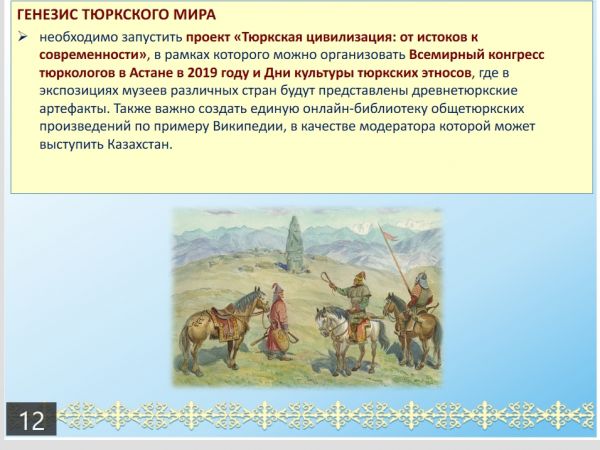 ГЕНЕЗИС ТЮРКСКОГО МИРА

➢ необходимо запустить проект «Тюркская цивилизация: от истоков к современности», в рамках которого можно организовать Всемирный конгресс тюркологов в Астане в 2019 году и Дни культуры тюркских этносов, где в экспозициях музеев различных стран будут представлены древнетюркские артефакты. Также важно создать единую онлайн-библиотеку общетюркских произведений по примеру Википедии, в качестве модератора которой может выступить Казахстан.

12